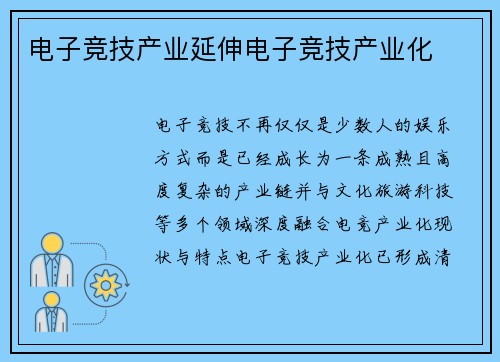 电子竞技产业延伸电子竞技产业化

电子竞技不再仅仅是少数人的娱乐方式而是已经成长为一条成熟且高度复杂的产业链并与文化旅游科技等多个领域深度融合电竞产业化现状与特点电子竞技产业化已形成清